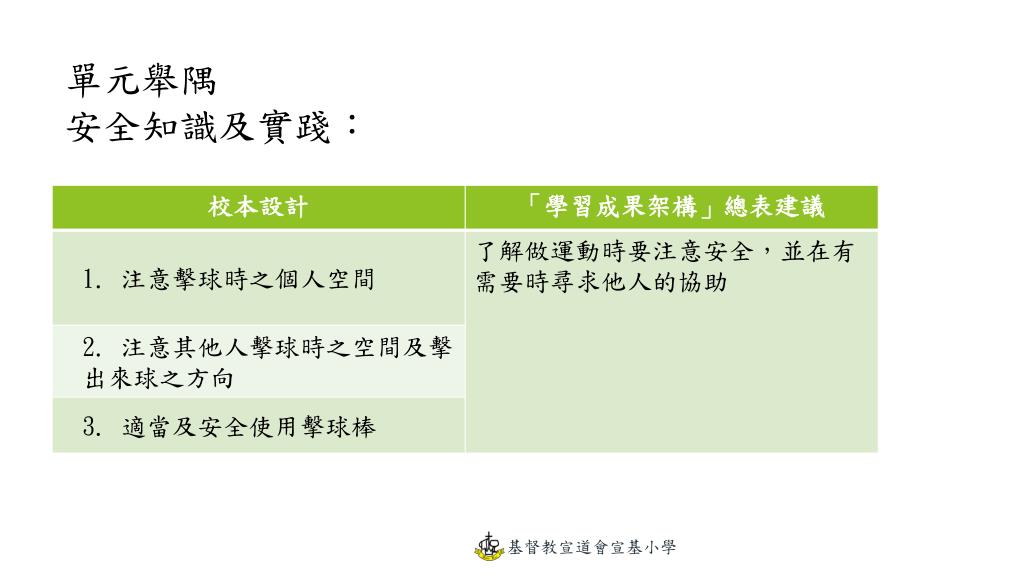 單元舉隅
安全知識及實踐：

| 校本設計 | 「學習成果架構」總表建議 |
|---|---|
| 1. 注意擊球時之個人空間 | 了解做運動時要注意安全，並在有需要時尋求他人的協助 |
| 2. 注意其他人擊球時之空間及擊出來球之方向 | |
| 3. 適當及安全使用擊球棒 | |

基督教宣道會宣基小學